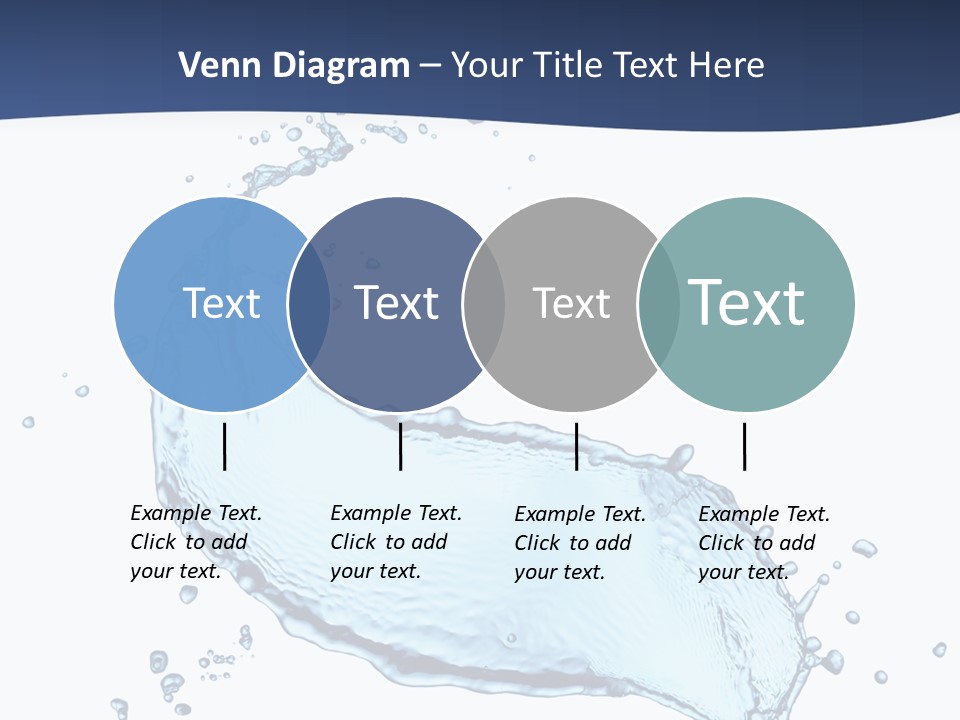 Venn Diagram – Your Title Text Here

Text

Text

Text

Text

Example Text. Click to add your text.

Example Text. Click to add your text.

Example Text. Click to add your text.

Example Text. Click to add your text.